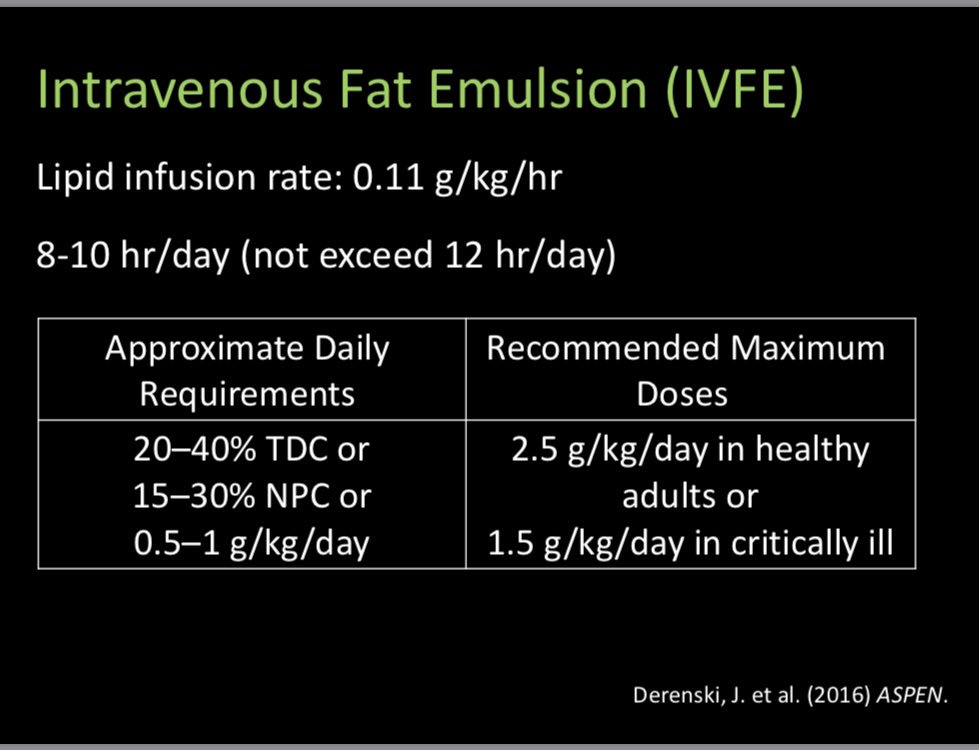 Intravenous Fat Emulsion (IVFE)

Lipid infusion rate: 0.11 g/kg/hr

8-10 hr/day (not exceed 12 hr/day)

| Approximate Daily Requirements | Recommended Maximum Doses |
|---|---|
| 20–40% TDC or 15–30% NPC or 0.5–1 g/kg/day | 2.5 g/kg/day in healthy adults or 1.5 g/kg/day in critically ill |

Derenski, J. et al. (2016) ASPEN.